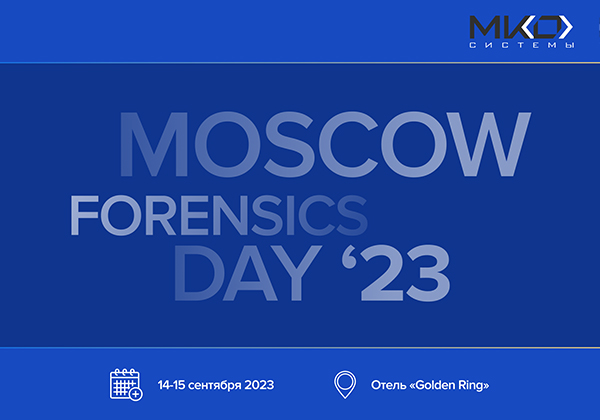 МКО
СИСТЕМЫ

MOSCOW
FORENSICS
DAY ‘23

14-15 сентября 2023

Отель «Golden Ring»